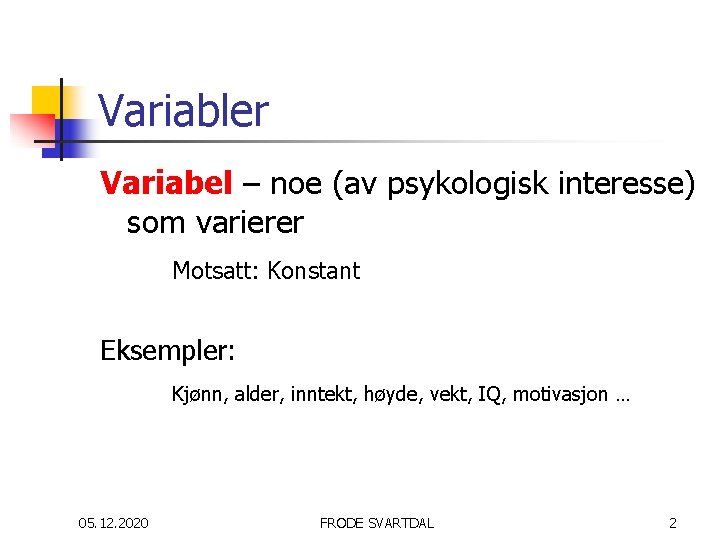 Variabler

Variabel – noe (av psykologisk interesse) som varierer

Motsatt: Konstant

Eksempler:

Kjønn, alder, inntekt, høyde, vekt, IQ, motivasjon …

05.12.2020

FRODE SVARTDAL

2